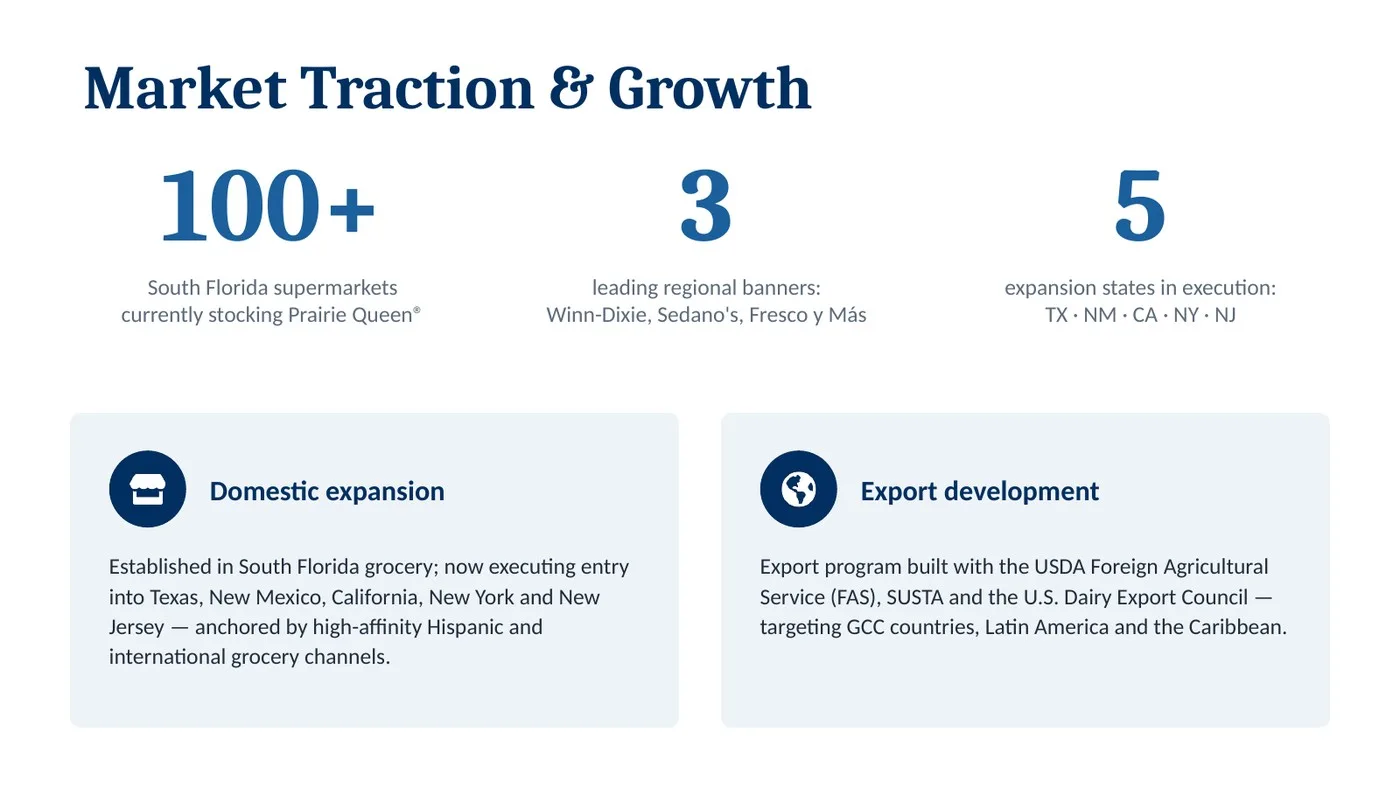 Market Traction & Growth

100+

South Florida supermarkets currently stocking Prairie Queen®

3

leading regional banners: Winn-Dixie, Sedano's, Fresco y Más

5

expansion states in execution: TX · NM · CA · NY · NJ

Domestic expansion

Established in South Florida grocery; now executing entry into Texas, New Mexico, California, New York and New Jersey — anchored by high-affinity Hispanic and international grocery channels.

Export development

Export program built with the USDA Foreign Agricultural Service (FAS), SUSTA and the U.S. Dairy Export Council — targeting GCC countries, Latin America and the Caribbean.